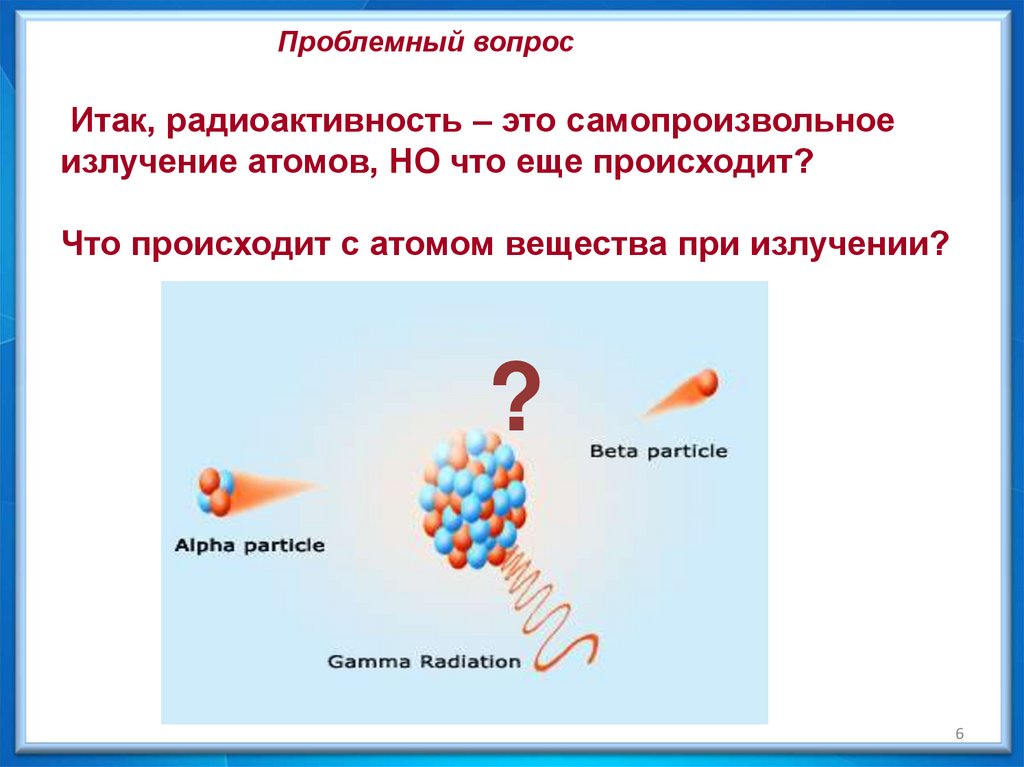 Проблемный вопрос

Итак, радиоактивность – это самопроизвольное излучение атомов, НО что еще происходит?

Что происходит с атомом вещества при излучении?

?

Beta particle

Alpha particle

Gamma Radiation

6